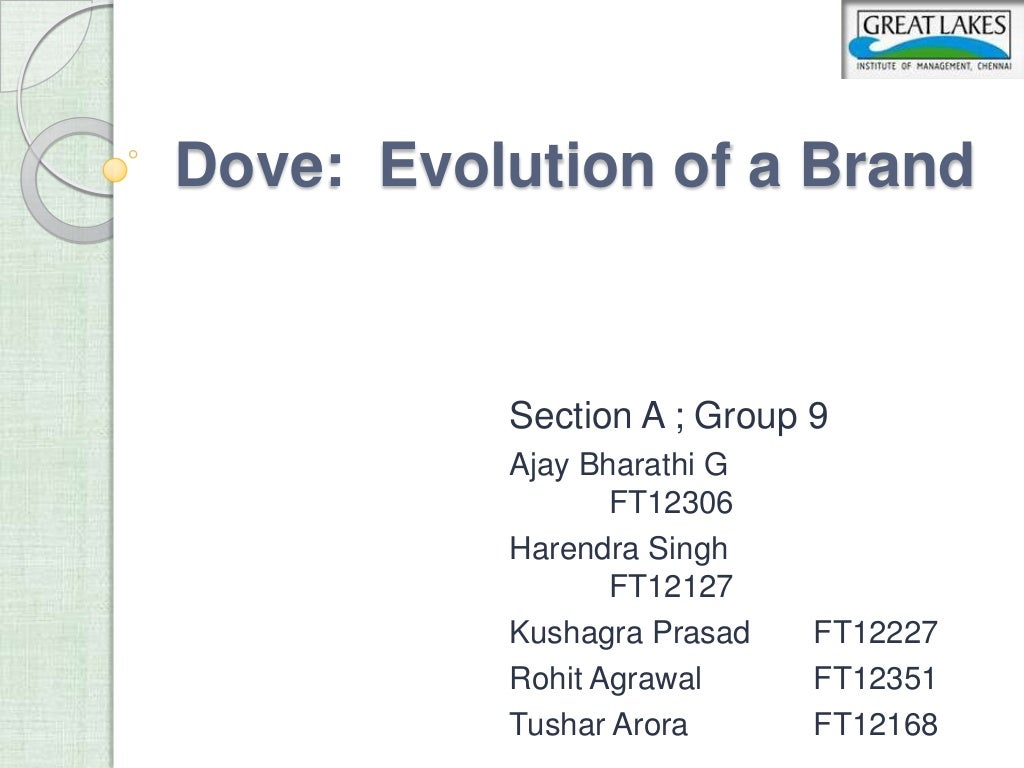 GREAT LAKES
INSTITUTE OF MANAGEMENT, CHENNAI

Dove: Evolution of a Brand

Section A ; Group 9

Ajay Bharathi G FT12306

Harendra Singh FT12127

Kushagra Prasad FT12227

Rohit Agrawal FT12351

Tushar Arora FT12168